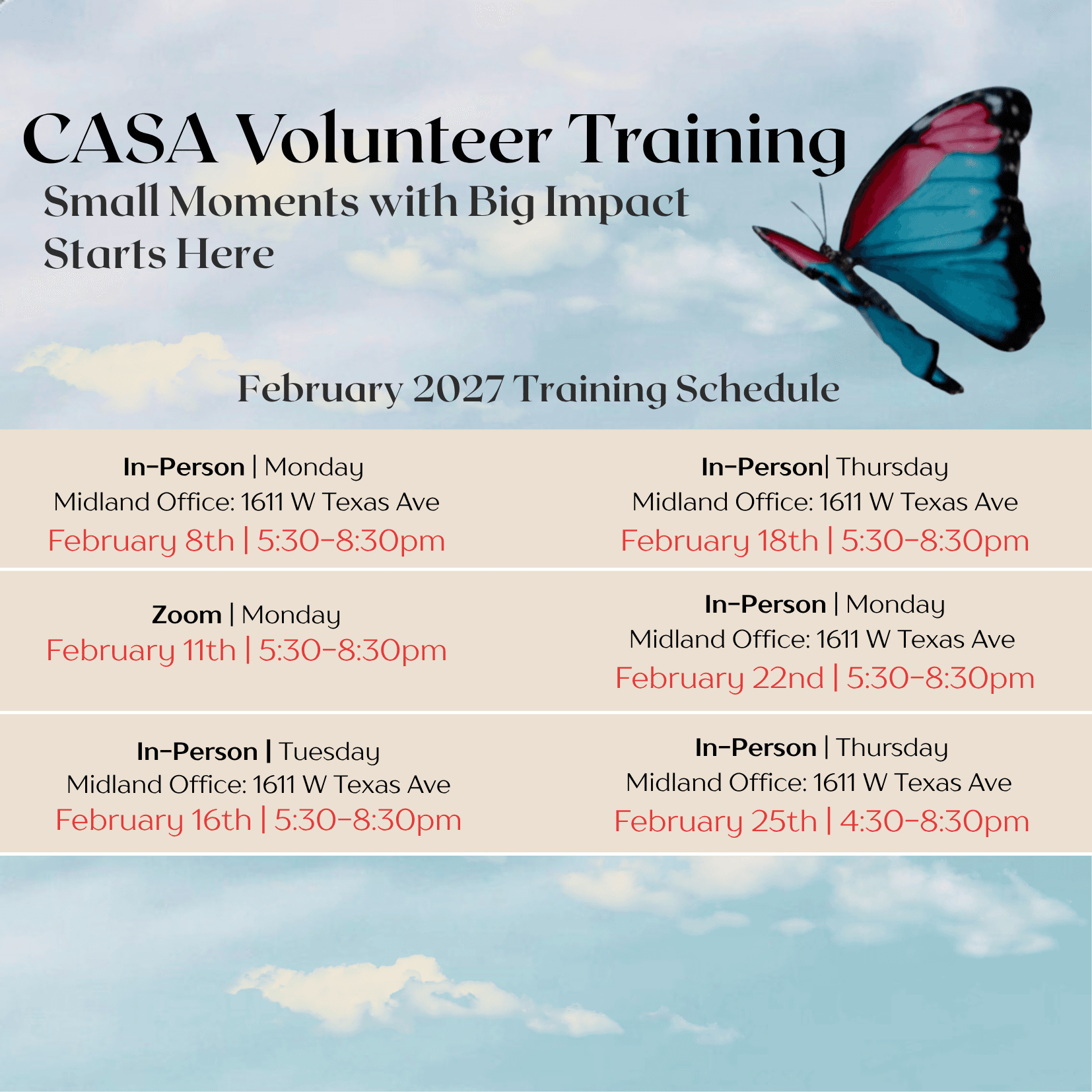 CASA Volunteer Training
Small Moments with Big Impact
Starts Here

February 2027 Training Schedule

In-Person | Monday
Midland Office: 1611 W Texas Ave
February 8th | 5:30-8:30pm

Zoom | Monday
February 11th | 5:30-8:30pm

In-Person | Tuesday
Midland Office: 1611 W Texas Ave
February 16th | 5:30-8:30pm

In-Person| Thursday
Midland Office: 1611 W Texas Ave
February 18th | 5:30-8:30pm

In-Person | Monday
Midland Office: 1611 W Texas Ave
February 22nd | 5:30-8:30pm

In-Person | Thursday
Midland Office: 1611 W Texas Ave
February 25th | 4:30-8:30pm